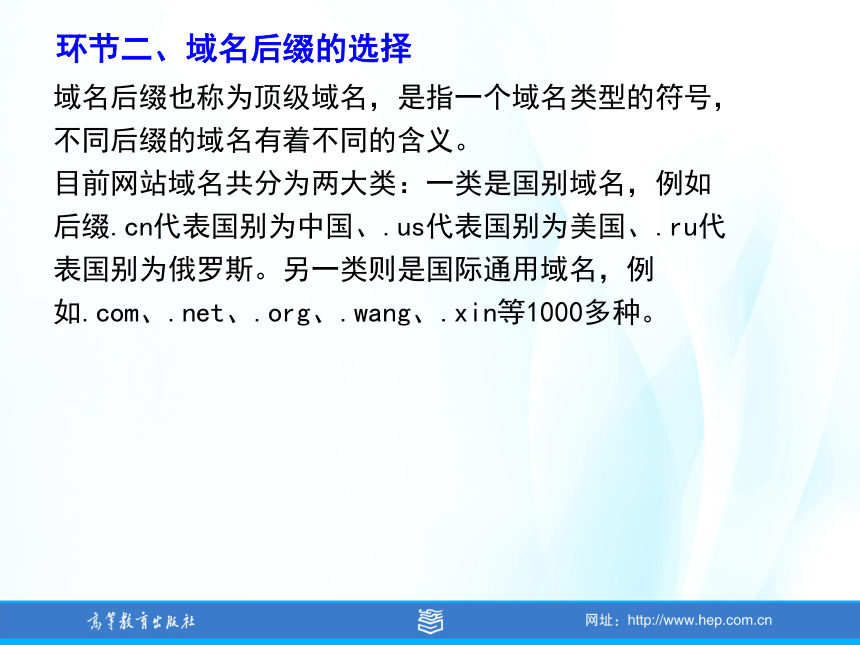 环节二、域名后缀的选择

域名后缀也称为顶级域名，是指一个域名类型的符号，不同后缀的域名有着不同的含义。

目前网站域名共分为两大类：一类是国别域名，例如后缀.cn代表国别为中国、.us代表国别为美国、.ru代表国别为俄罗斯。另一类则是国际通用域名，例如.com、.net、.org、.wang、.xin等1000多种。

高等教育出版社

网址：http://www.hep.com.cn